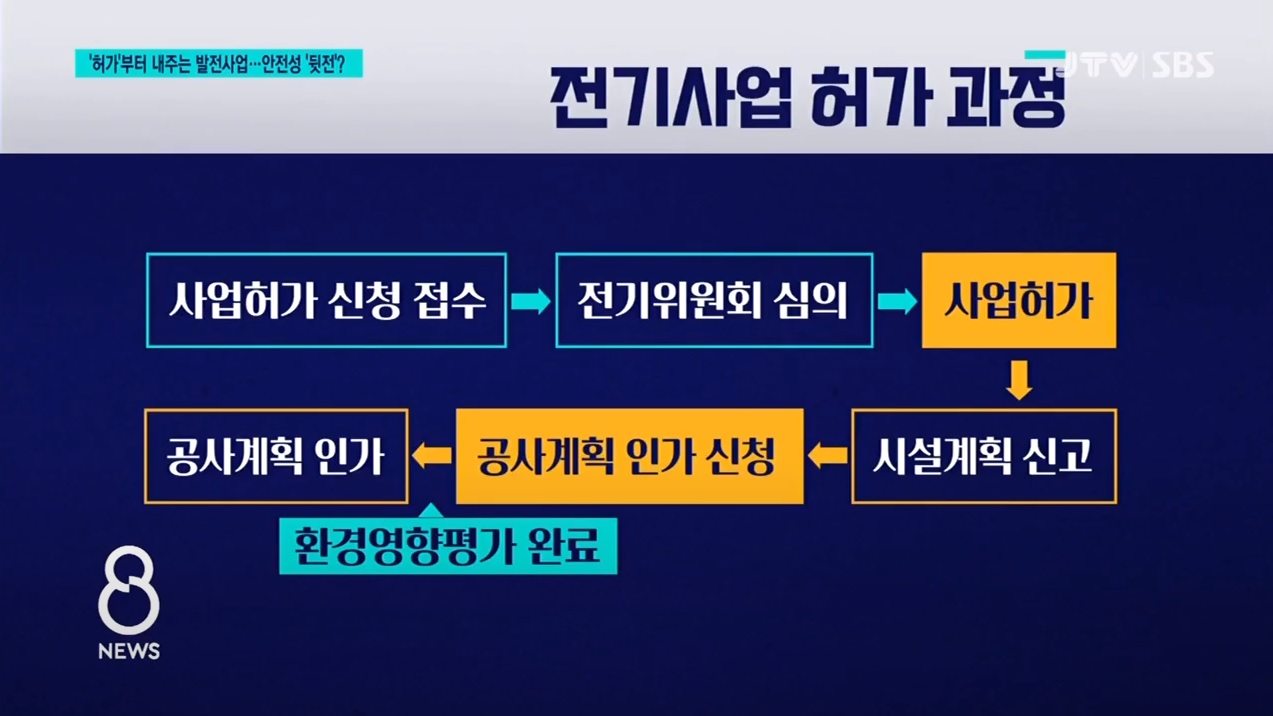 '허가'부터 내주는 발전사업…안전성 '뒷전'?

JTV SBS

전기사업 허가 과정

사업허가 신청 접수

전기위원회 심의

사업허가

시설계획 신고

공사계획 인가 신청

공사계획 인가

환경영향평가 완료

8
NEWS